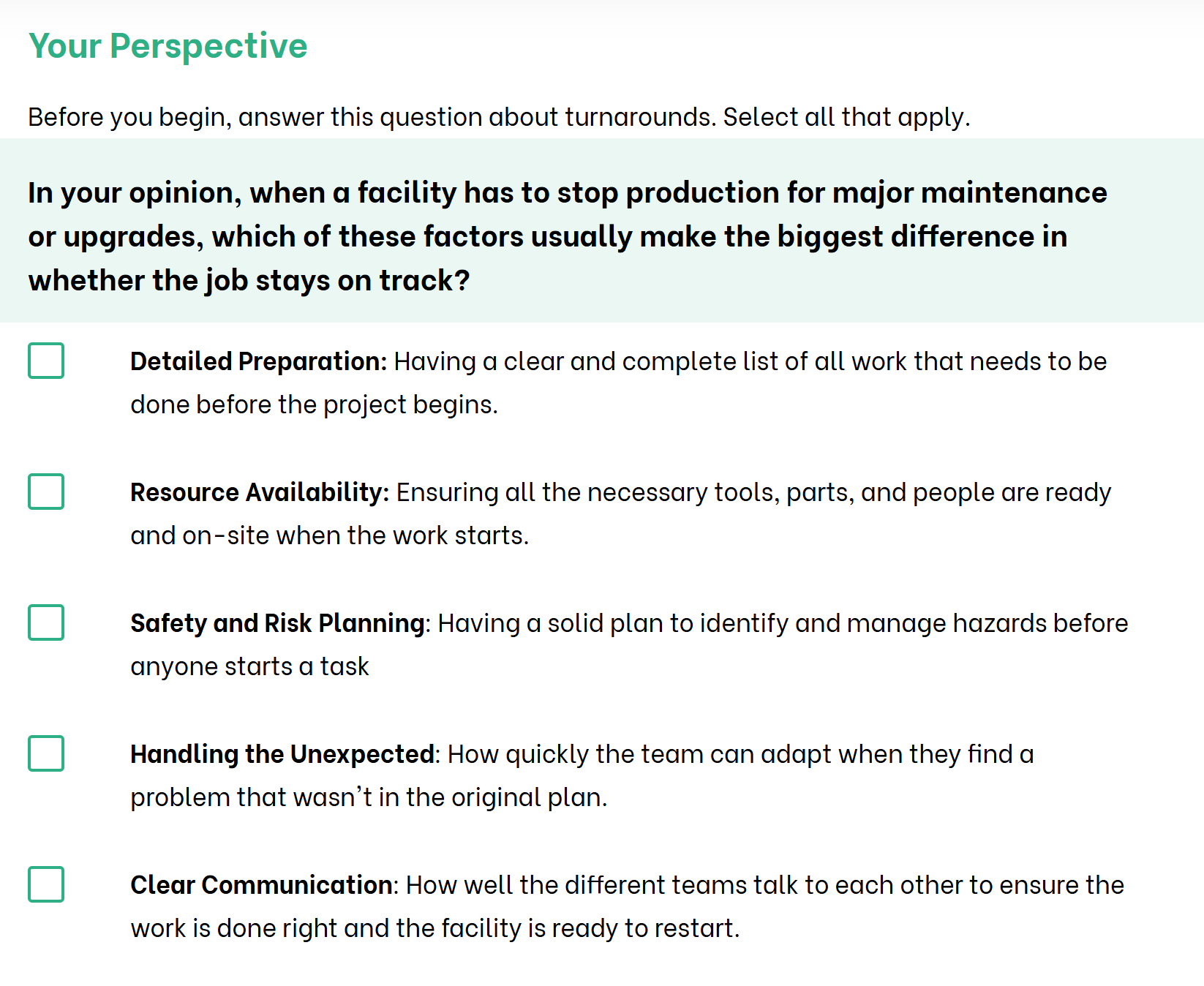 Your Perspective

Before you begin, answer this question about turnarounds. Select all that apply.

In your opinion, when a facility has to stop production for major maintenance or upgrades, which of these factors usually make the biggest difference in whether the job stays on track?

Detailed Preparation: Having a clear and complete list of all work that needs to be done before the project begins.

Resource Availability: Ensuring all the necessary tools, parts, and people are ready and on-site when the work starts.

Safety and Risk Planning: Having a solid plan to identify and manage hazards before anyone starts a task

Handling the Unexpected: How quickly the team can adapt when they find a problem that wasn't in the original plan.

Clear Communication: How well the different teams talk to each other to ensure the work is done right and the facility is ready to restart.